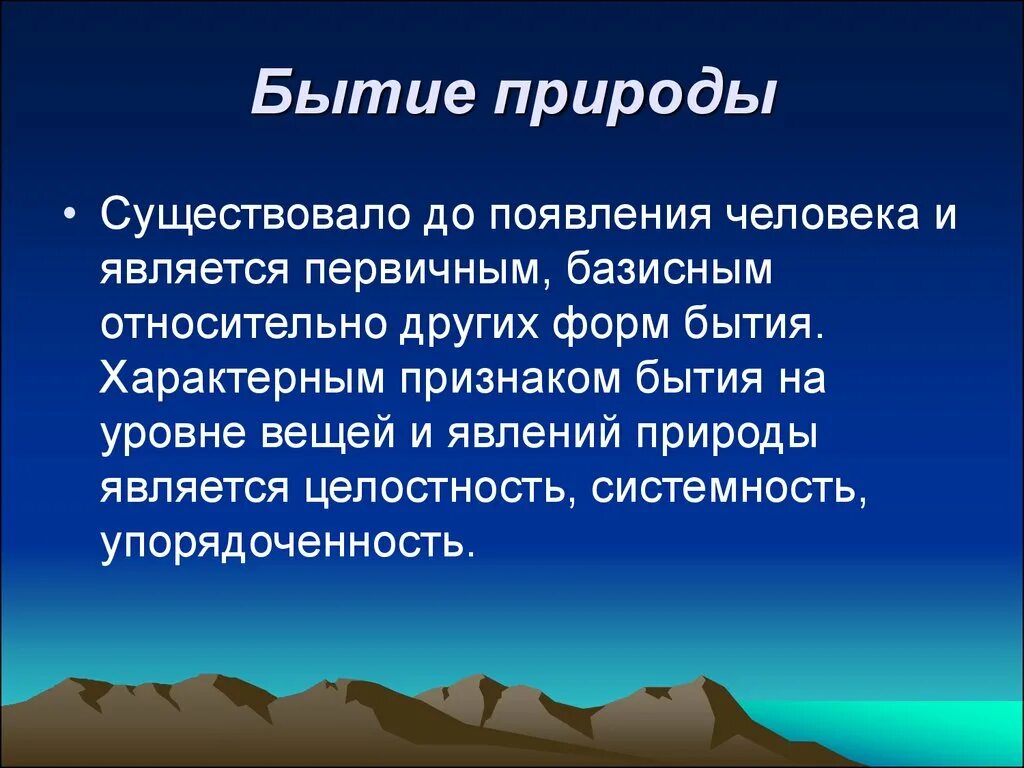 Бытие природы

• Существовало до появления человека и является первичным, базисным относительно других форм бытия. Характерным признаком бытия на уровне вещей и явлений природы является целостность, системность, упорядоченность.